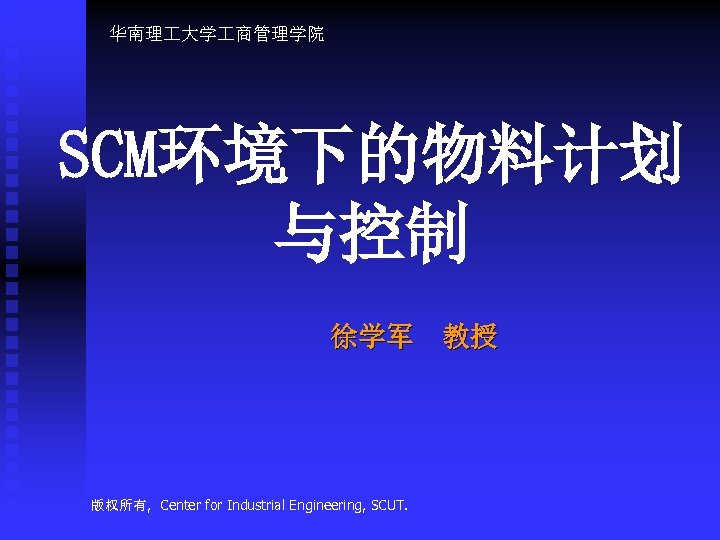 华南理工大学工商管理学院

SCM环境下的物料计划与控制

徐学军　教授

版权所有，Center for Industrial Engineering, SCUT.